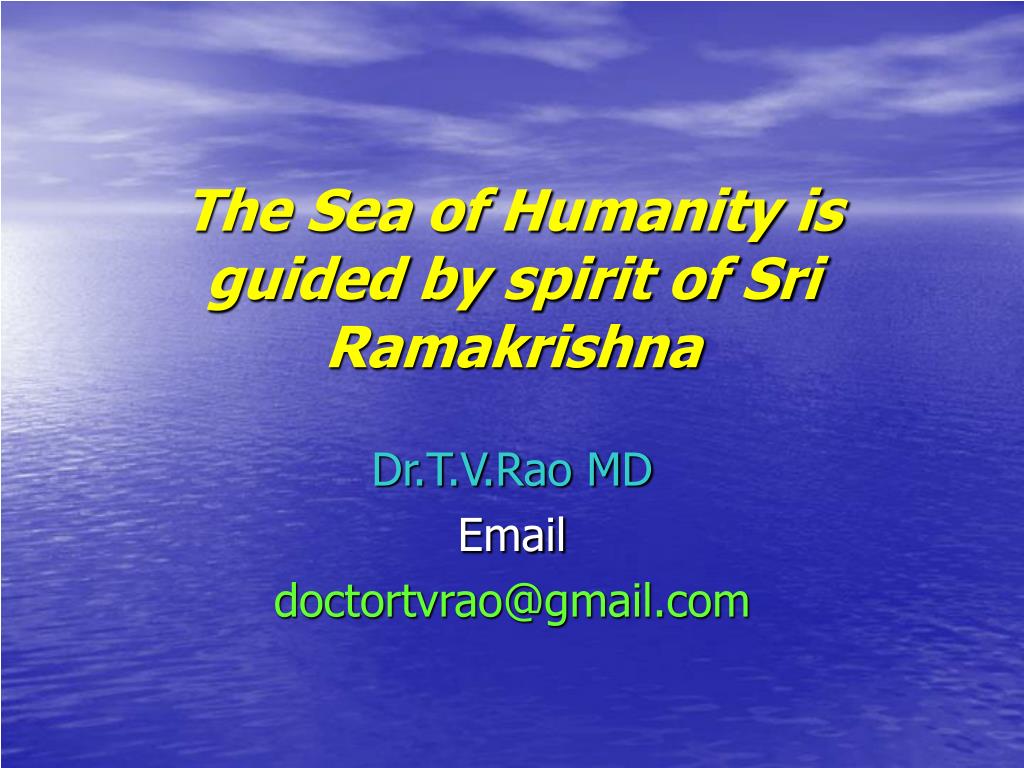 The Sea of Humanity is guided by spirit of Sri Ramakrishna

Dr.T.V.Rao MD
Email
doctortvrao@gmail.com